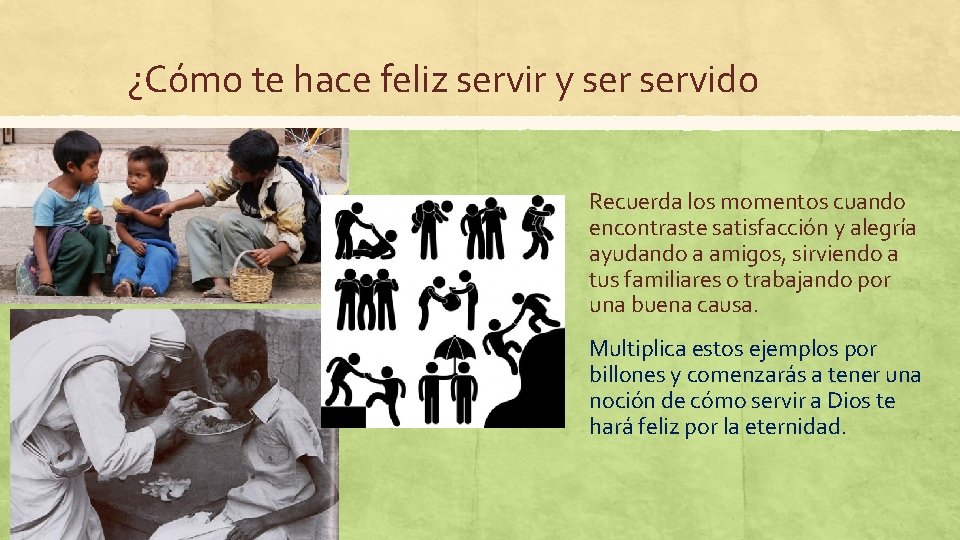 ¿Cómo te hace feliz servir y ser servido

Recuerda los momentos cuando encontraste satisfacción y alegría ayudando a amigos, sirviendo a tus familiares o trabajando por una buena causa.

Multiplica estos ejemplos por billones y comenzarás a tener una noción de cómo servir a Dios te hará feliz por la eternidad.